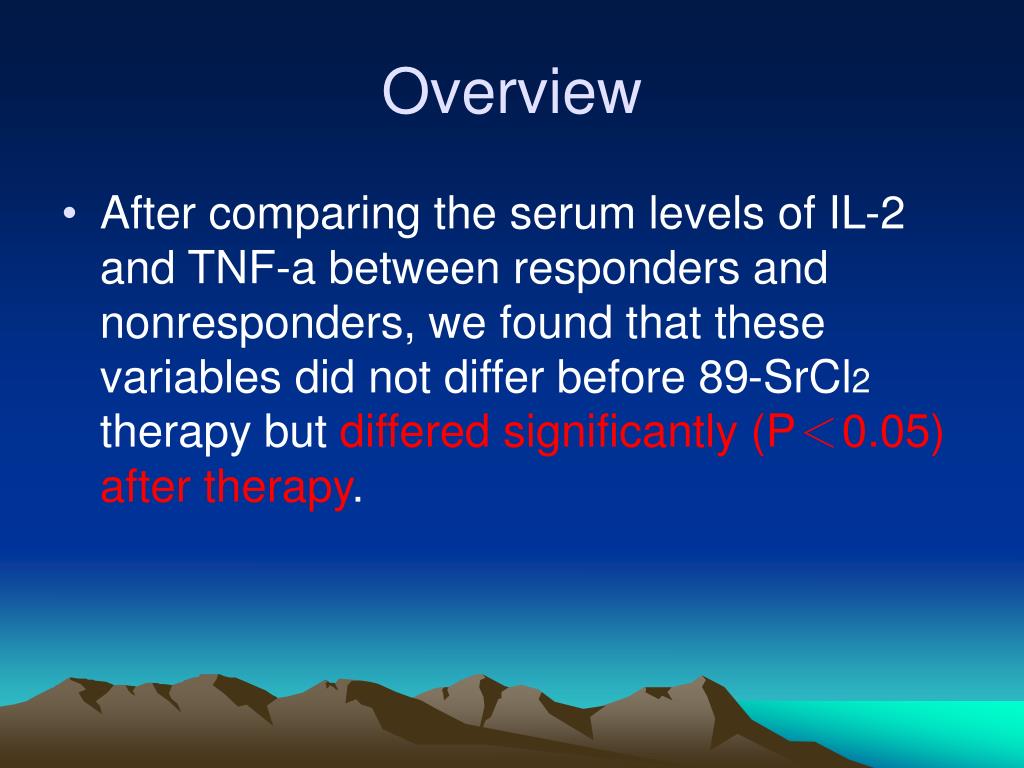 Overview

• After comparing the serum levels of IL-2 and TNF-a between responders and nonresponders, we found that these variables did not differ before 89-$SrCl_2$ therapy but differed significantly (P＜0.05) after therapy.